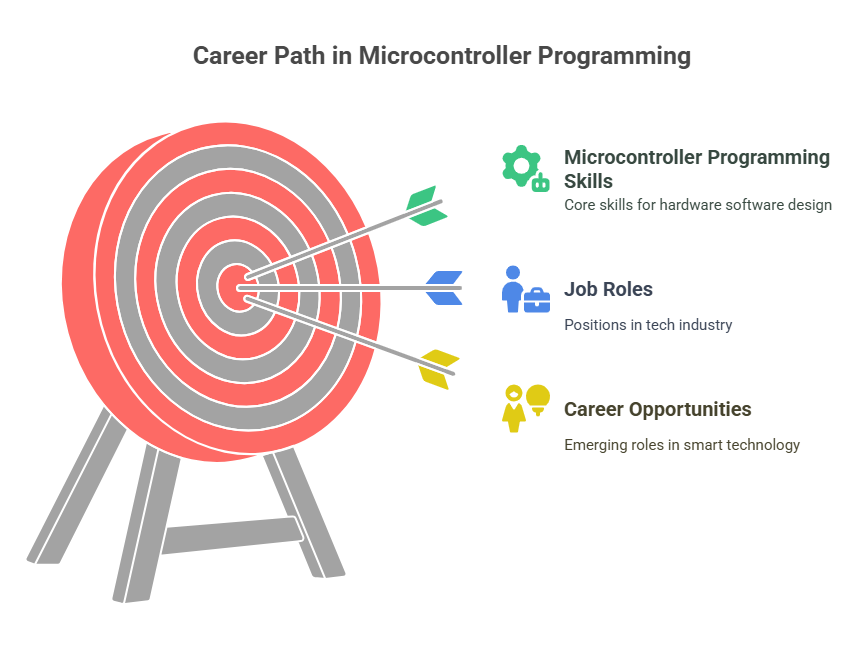 Career Path in Microcontroller Programming

Microcontroller Programming Skills
Core skills for hardware software design

Job Roles
Positions in tech industry

Career Opportunities
Emerging roles in smart technology